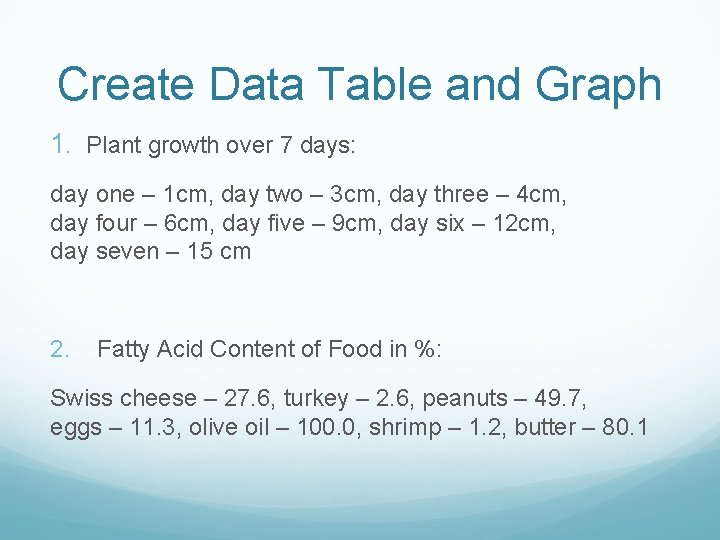 Create Data Table and Graph

1. Plant growth over 7 days:

day one – 1cm, day two – 3cm, day three – 4cm, day four – 6cm, day five – 9cm, day six – 12cm, day seven – 15 cm

2. Fatty Acid Content of Food in %:

Swiss cheese – 27.6, turkey – 2.6, peanuts – 49.7, eggs – 11.3, olive oil – 100.0, shrimp – 1.2, butter – 80.1